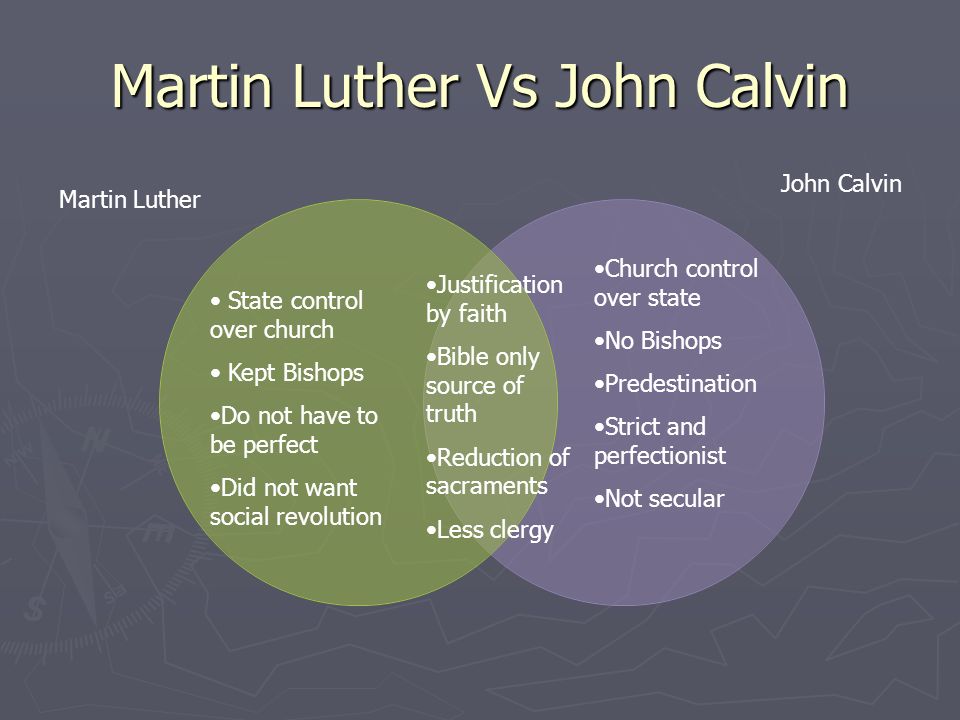 Martin Luther Vs John Calvin

Martin Luther

John Calvin

• State control over church

• Kept Bishops

•Do not have to be perfect

•Did not want social revolution

•Justification by faith

•Bible only source of truth

•Reduction of sacraments

•Less clergy

•Church control over state

•No Bishops

•Predestination

•Strict and perfectionist

•Not secular